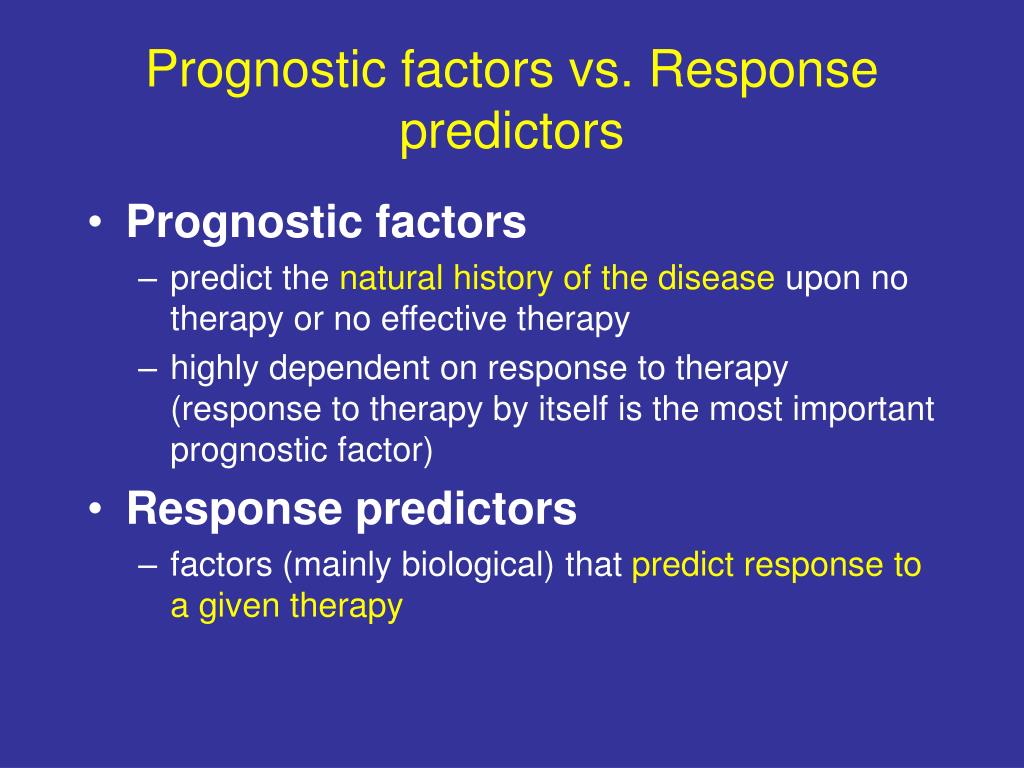 Prognostic factors vs. Response predictors

• Prognostic factors
– predict the natural history of the disease upon no therapy or no effective therapy
– highly dependent on response to therapy (response to therapy by itself is the most important prognostic factor)
• Response predictors
– factors (mainly biological) that predict response to a given therapy